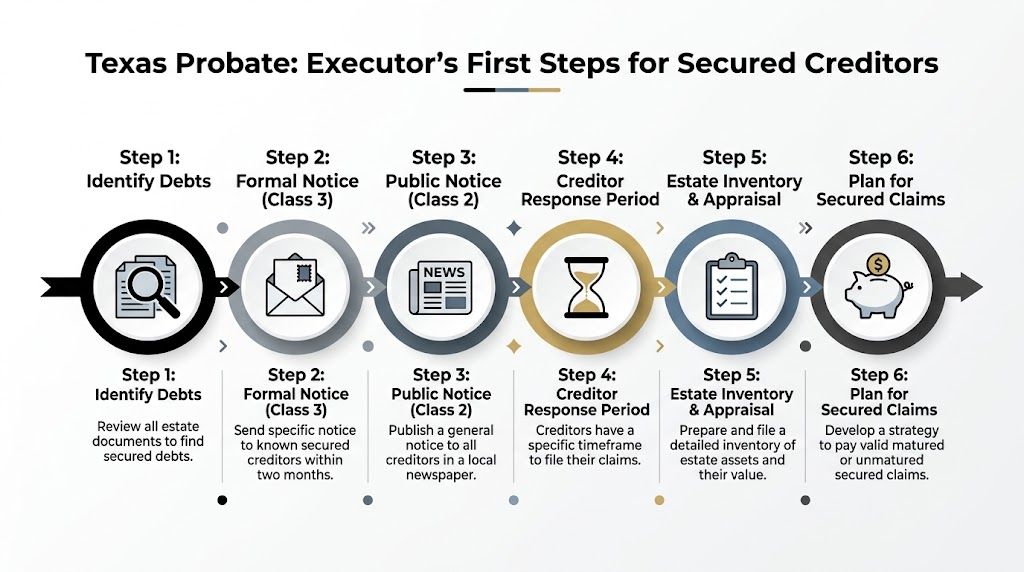 Texas Probate: Executor's First Steps for Secured Creditors

Step 1:
Identify Debts

Step 2:
Formal Notice (Class 3)

Step 3:
Public Notice (Class 2)

Step 4:
Creditor Response Period

Step 5:
Estate Inventory & Appraisal

Step 6:
Plan for Secured Claims

NEWS

Step 1:
Identify Debts

Review all estate documents to find secured debts.

Step 2:
Formal Notice (Class 3)

Send specific notice to known secured creditors within two months.

Step 3:
Public Notice (Class 2)

Publish a general notice to all creditors in a local newspaper.

Step 4:
Creditor Response Period

Creditors have a specific timeframe to file their claims.

Step 5:
Estate Inventory & Appraisal

Prepare and file a detailed inventory of estate assets and their value.

Step 6:
Plan for Secured Claims

Develop a strategy to pay valid matured or unmatured secured claims.